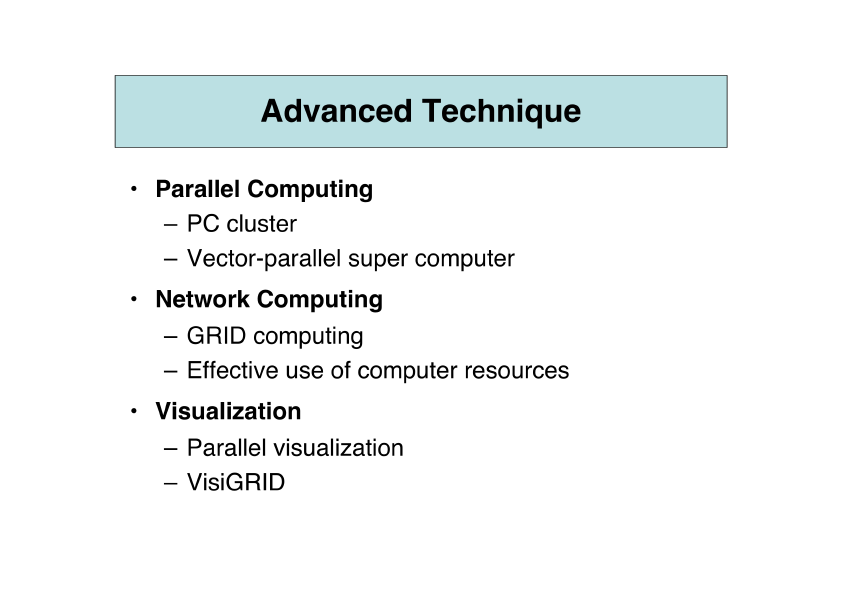 Advanced Technique

• Parallel Computing
– PC cluster
– Vector-parallel super computer

• Network Computing
– GRID computing
– Effective use of computer resources

• Visualization
– Parallel visualization
– VisiGRID